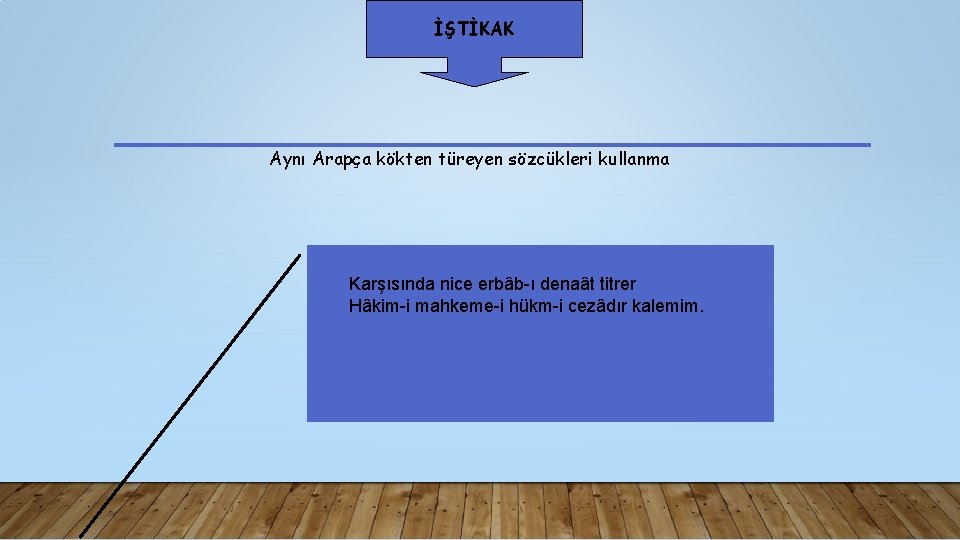 İŞTİKAK

Aynı Arapça kökten türeyen sözcükleri kullanma

Karşısında nice erbâb-ı denaât titrer
Hâkim-i mahkeme-i hükm-i cezâdır kalemim.